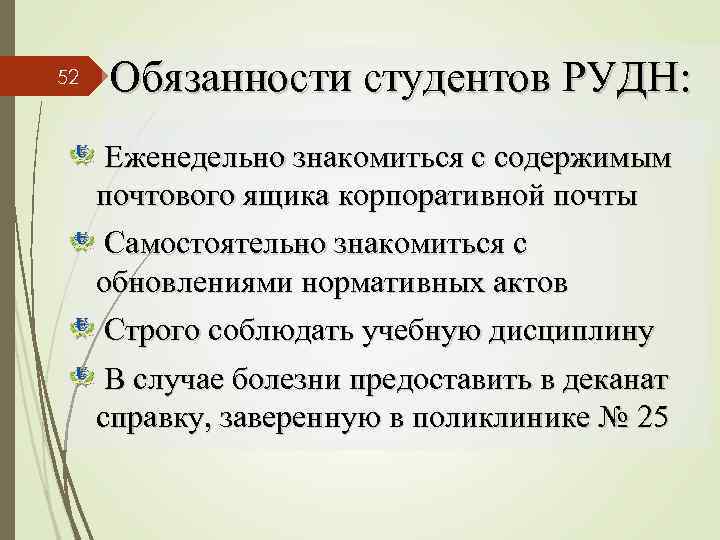 52

Обязанности студентов РУДН:

Еженедельно знакомиться с содержимым почтового ящика корпоративной почты

Самостоятельно знакомиться с обновлениями нормативных актов

Строго соблюдать учебную дисциплину

В случае болезни предоставить в деканат справку, заверенную в поликлинике № 25